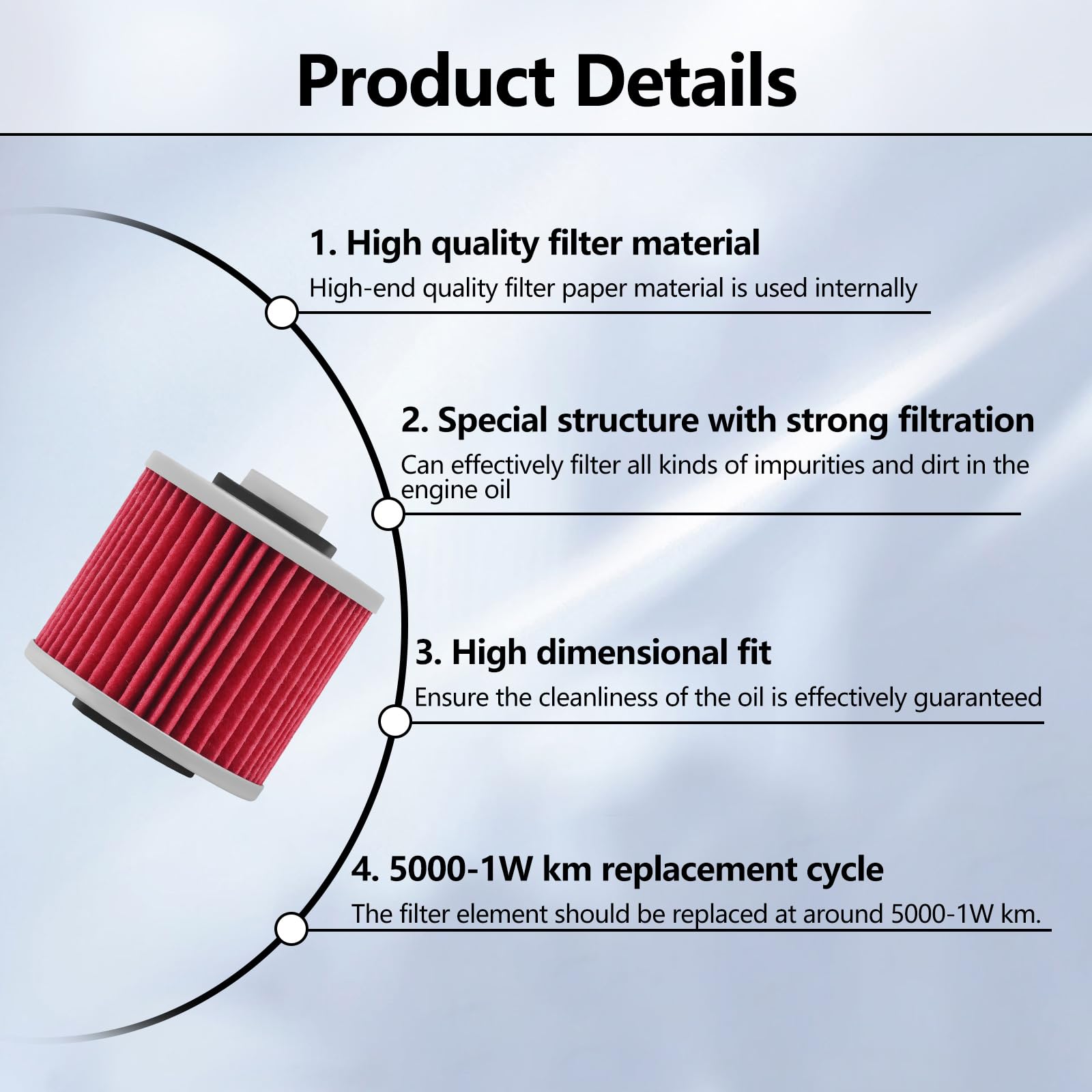 Product Details

1. High quality filter material
High-end quality filter paper material is used internally

2. Special structure with strong filtration
Can effectively filter all kinds of impurities and dirt in the engine oil

3. High dimensional fit
Ensure the cleanliness of the oil is effectively guaranteed

4. 5000-1W km replacement cycle
The filter element should be replaced at around 5000-1W km.